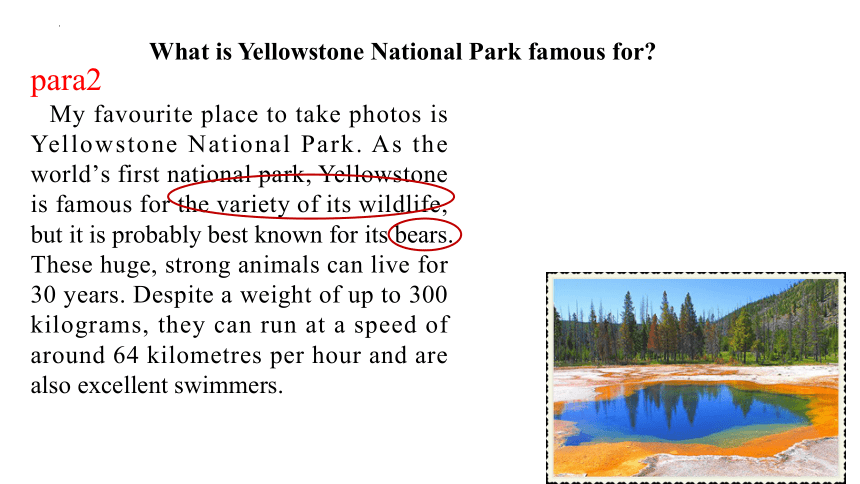 What is Yellowstone National Park famous for?

para2

My favourite place to take photos is Yellowstone National Park. As the world's first national park, Yellowstone is famous for the variety of its wildlife, but it is probably best known for its bears. These huge, strong animals can live for 30 years. Despite a weight of up to 300 kilograms, they can run at a speed of around 64 kilometres per hour and are also excellent swimmers.